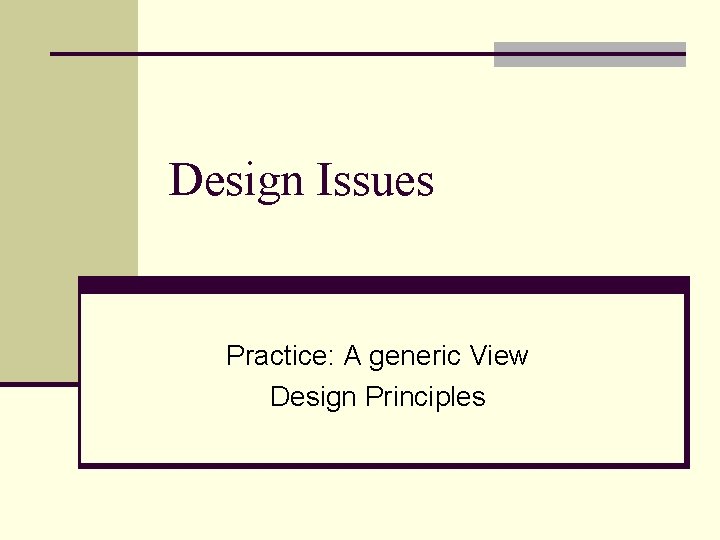 Design Issues

Practice: A generic View
Design Principles